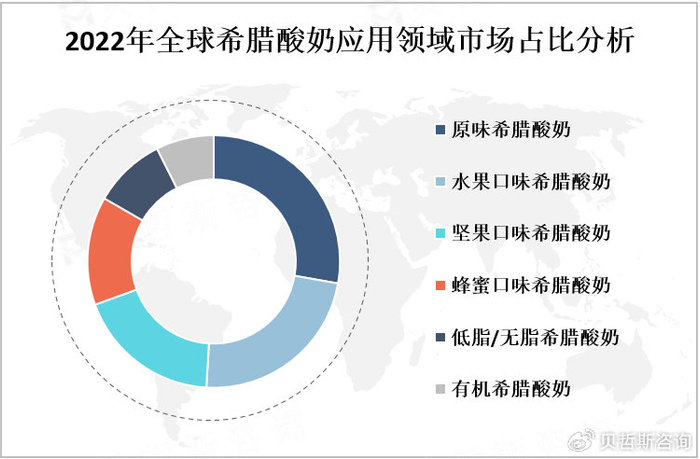 2022年全球希腊酸奶应用领域市场占比分析

原味希腊酸奶

水果口味希腊酸奶

坚果口味希腊酸奶

蜂蜜口味希腊酸奶

低脂/无脂希腊酸奶

有机希腊酸奶

贝哲斯咨询